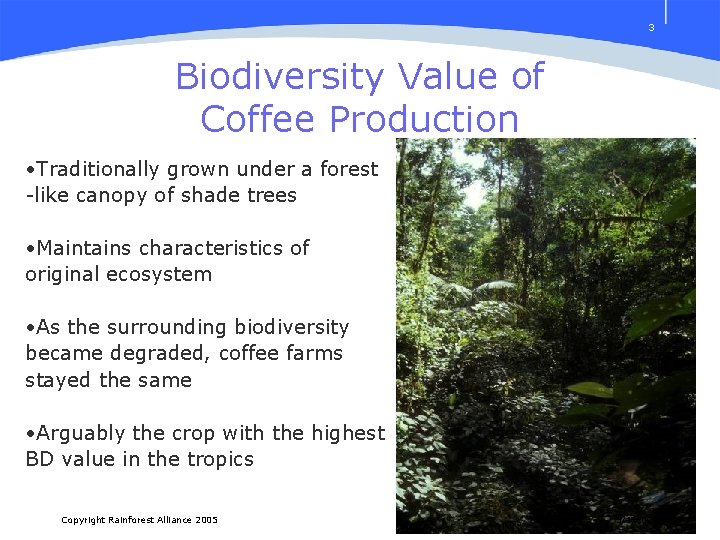 3

Biodiversity Value of Coffee Production

•Traditionally grown under a forest -like canopy of shade trees

•Maintains characteristics of original ecosystem

•As the surrounding biodiversity became degraded, coffee farms stayed the same

•Arguably the crop with the highest BD value in the tropics

Copyright Rainforest Alliance 2005